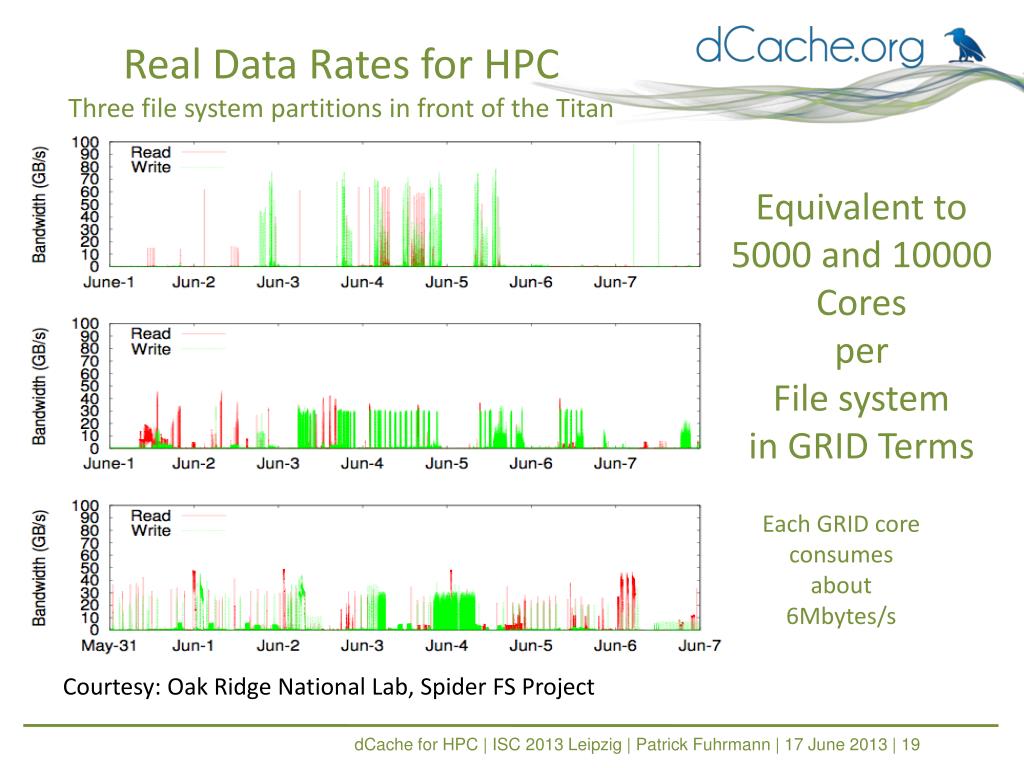 Real Data Rates for HPC
Three file system partitions in front of the Titan

dCache.org

Bandwidth (GB/s)
100 90 80 70 60 50 40 30 20 10 0
Read
Write
June-1 Jun-2 Jun-3 Jun-4 Jun-5 Jun-6 Jun-7

Bandwidth (GB/s)
100 90 80 70 60 50 40 30 20 10 0
Read
Write
June-1 Jun-2 Jun-3 Jun-4 Jun-5 Jun-6 Jun-7

Bandwidth (GB/s)
100 90 80 70 60 50 40 30 20 10 0
Read
Write
May-31 Jun-1 Jun-2 Jun-3 Jun-4 Jun-5 Jun-6 Jun-7

Equivalent to 5000 and 10000 Cores per File system in GRID Terms

Each GRID core consumes about 6Mbytes/s

Courtesy: Oak Ridge National Lab, Spider FS Project

dCache for HPC | ISC 2013 Leipzig | Patrick Fuhrmann | 17 June 2013 | 19